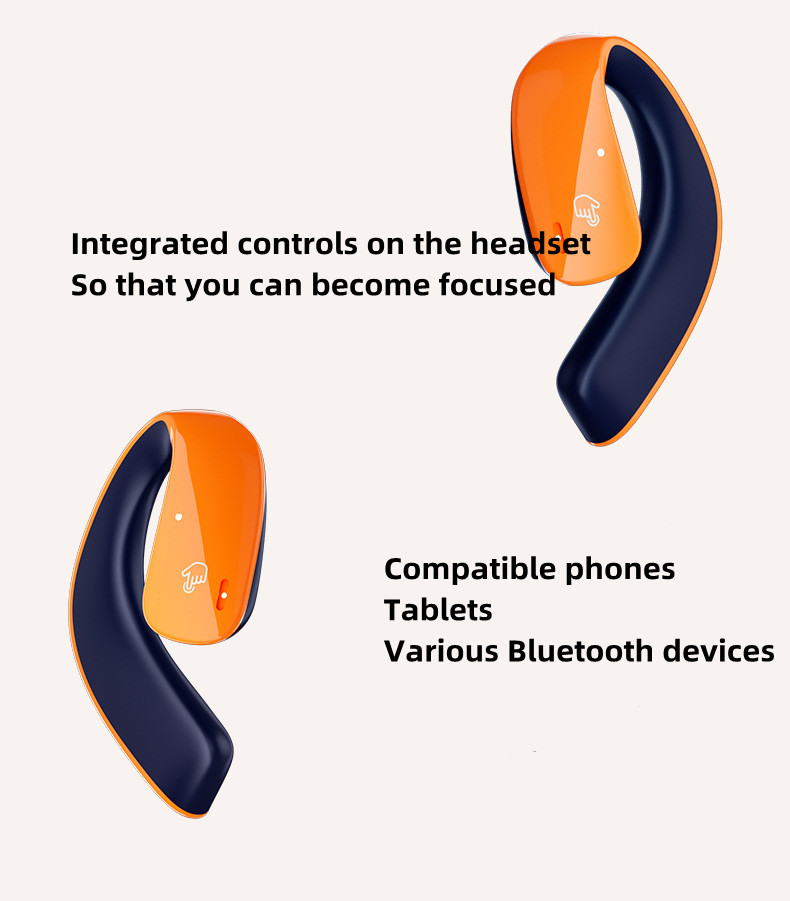 Integrated controls on the headset
So that you can become focused

Compatible phones
Tablets
Various Bluetooth devices